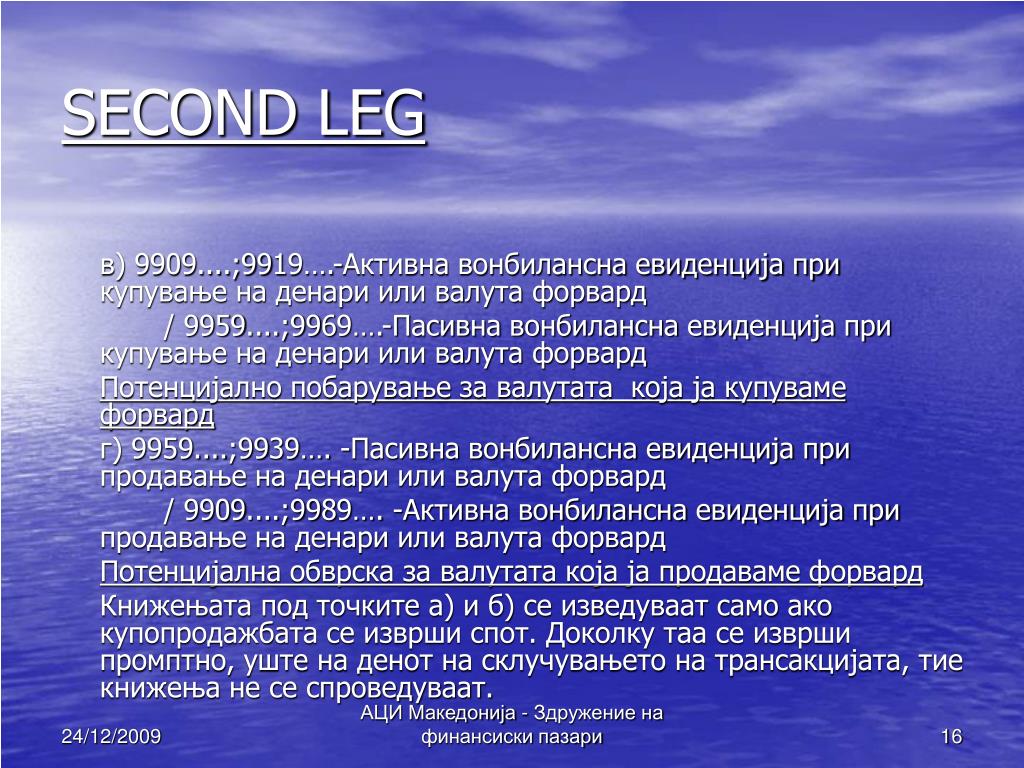 SECOND LEG

в) 9909....;9919….-Активна вонбилансна евиденција при купување на денари или валута форвард

/ 9959....;9969….-Пасивна вонбилансна евиденција при купување на денари или валута форвард

Потенцијално побарување за валутата која ја купуваме форвард

г) 9959....;9939…. -Пасивна вонбилансна евиденција при продавање на денари или валута форвард

/ 9909....;9989…. -Активна вонбилансна евиденција при продавање на денари или валута форвард

Потенцијална обврска за валутата која ја продаваме форвард

Книжењата под точките а) и б) се изведуваат само ако купопродажбата се изврши спот. Доколку таа се изврши промптно, уште на денот на склучувањето на трансакцијата, тие книжења не се спроведуваат.

24/12/2009

АЦИ Македонија - Здружение на финансиски пазари

16